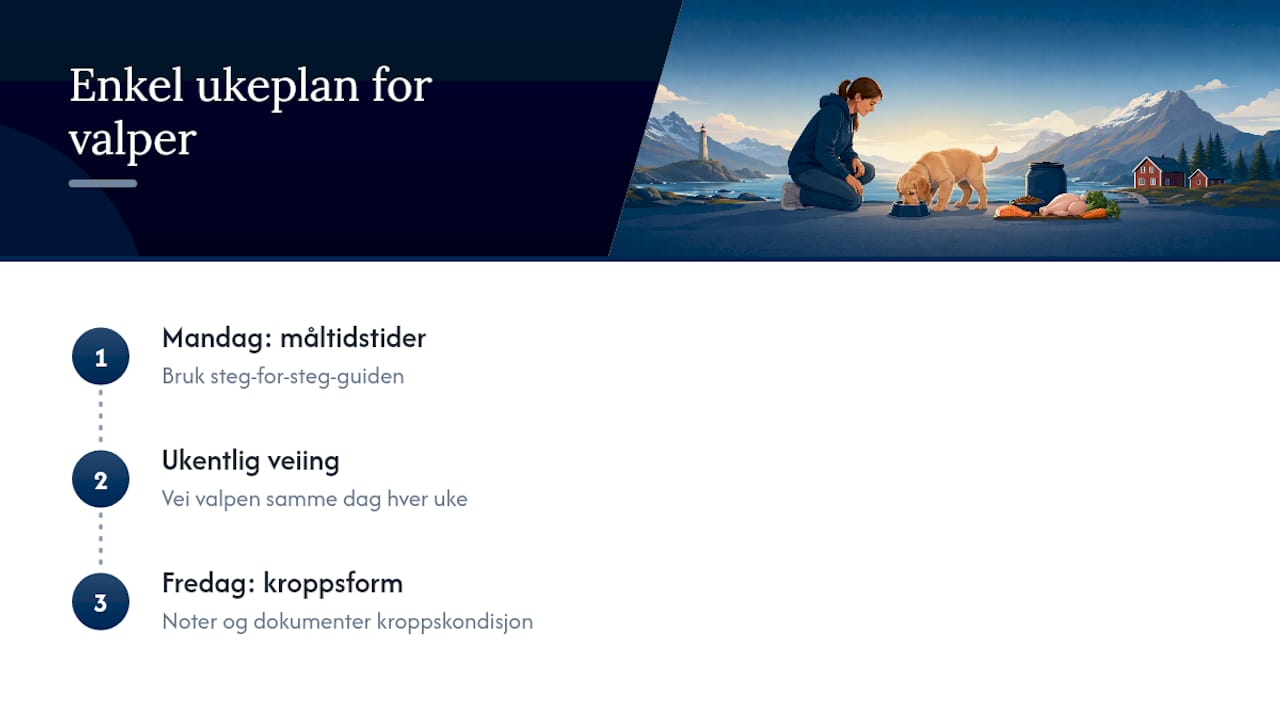 Enkel ukeplan for valper

1
Mandag: måltidstider
Bruk steg-for-steg-guiden

2
Ukentlig veiing
Vei valpen samme dag hver uke

3
Fredag: kroppsform
Noter og dokumenter kroppskondisjon